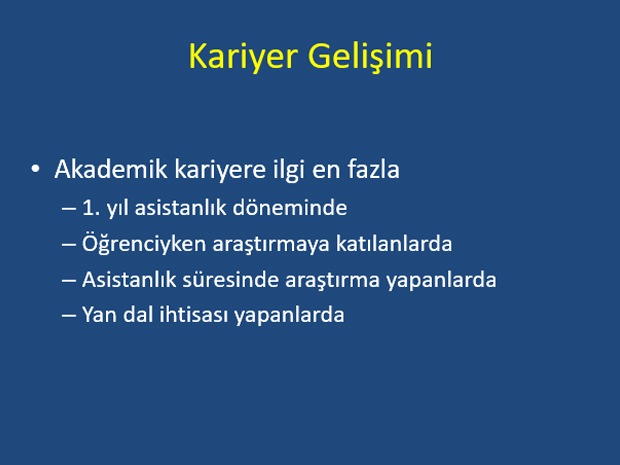 Kariyer Gelişimi

• Akademik kariyere ilgi en fazla
– 1. yıl asistanlık döneminde
– Öğrenciyken araştırmaya katılanlarda
– Asistanlık süresinde araştırma yapanlarda
– Yan dal ihtisası yapanlarda